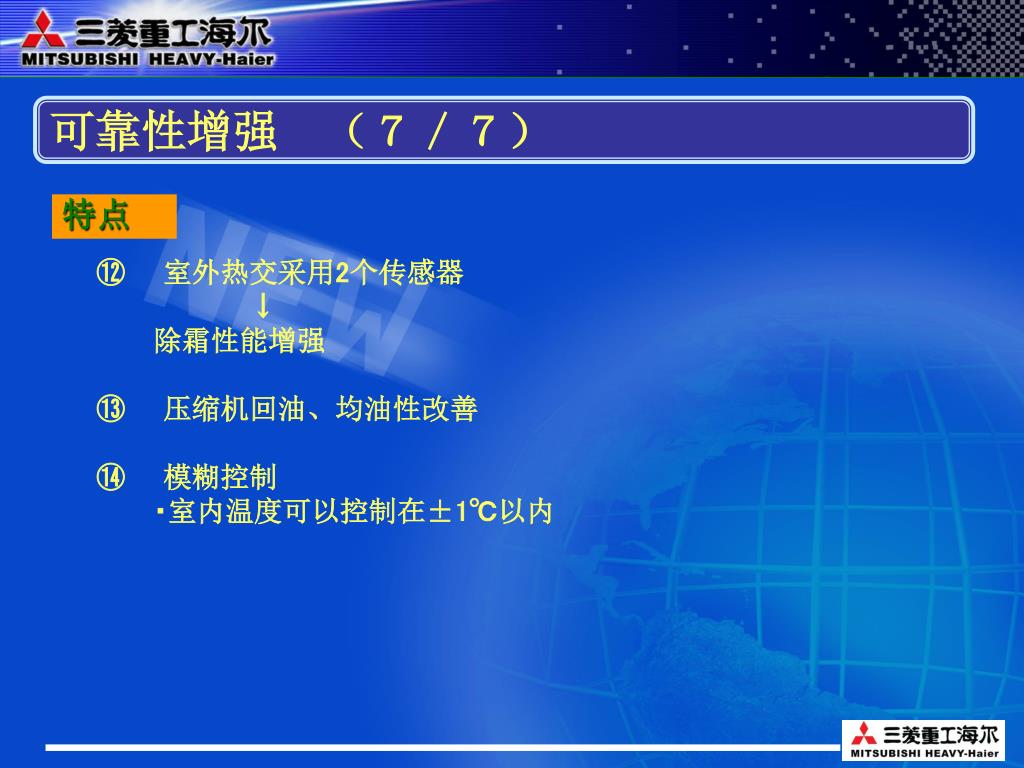 三菱重工海尔
MITSUBISHI HEAVY-Haier

可靠性增强　（７／７）

特点

⑫　室外热交采用2个传感器
↓
除霜性能增强

⑬　压缩机回油、均油性改善

⑭　模糊控制
・室内温度可以控制在±1℃以内

NEW

三菱重工海尔
MITSUBISHI HEAVY-Haier